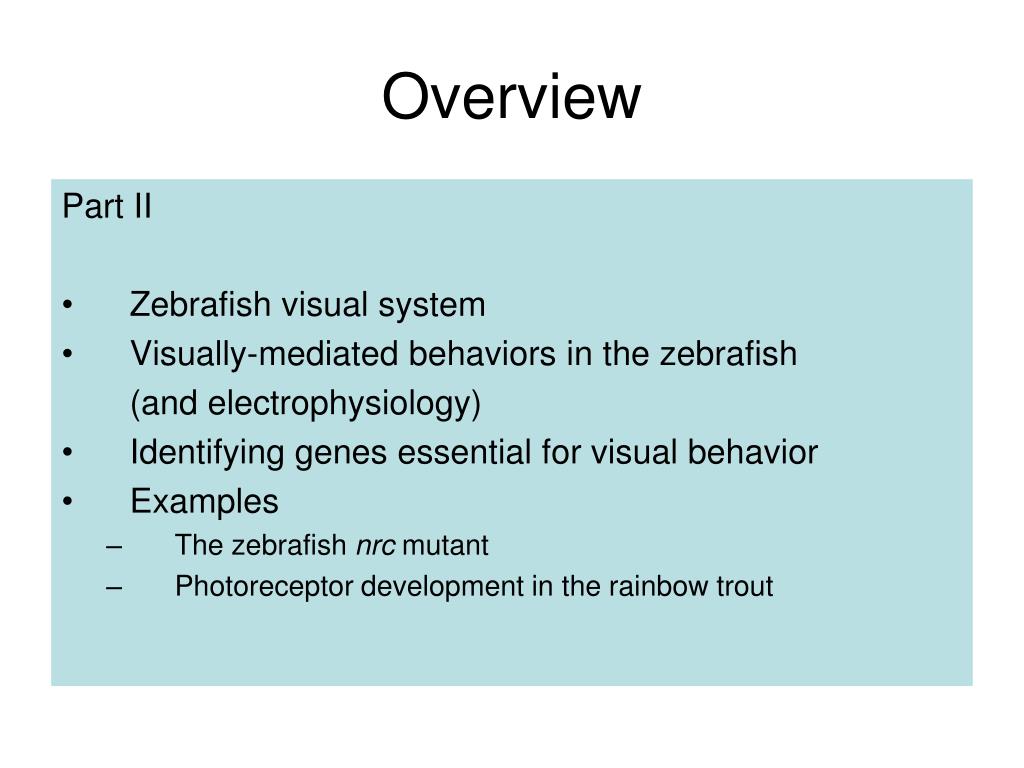 Overview

Part II

• Zebrafish visual system
• Visually-mediated behaviors in the zebrafish (and electrophysiology)
• Identifying genes essential for visual behavior
• Examples
– The zebrafish nrc mutant
– Photoreceptor development in the rainbow trout